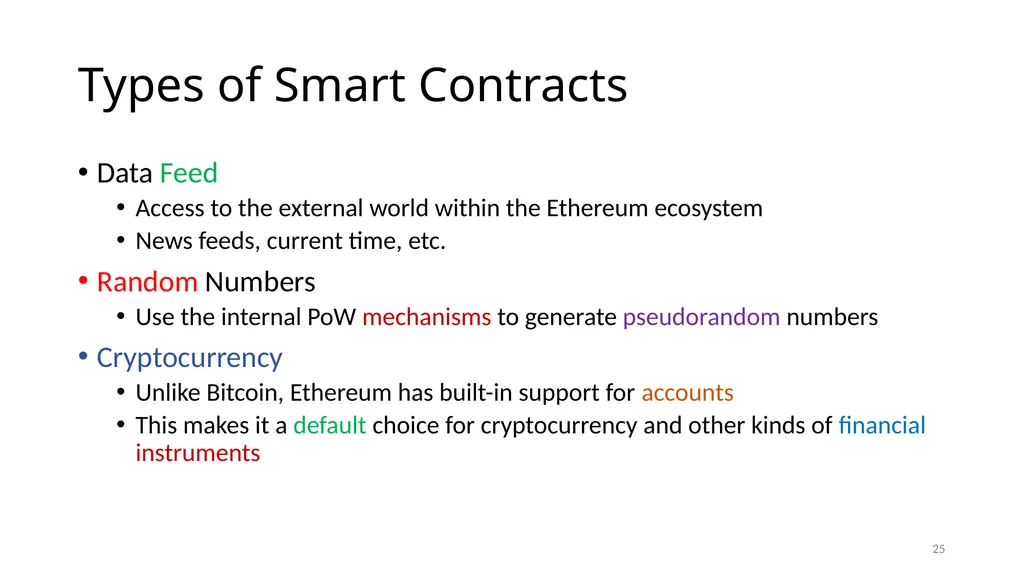 Types of Smart Contracts

• Data Feed
  • Access to the external world within the Ethereum ecosystem
  • News feeds, current time, etc.
• Random Numbers
  • Use the internal PoW mechanisms to generate pseudorandom numbers
• Cryptocurrency
  • Unlike Bitcoin, Ethereum has built-in support for accounts
  • This makes it a default choice for cryptocurrency and other kinds of financial instruments

25